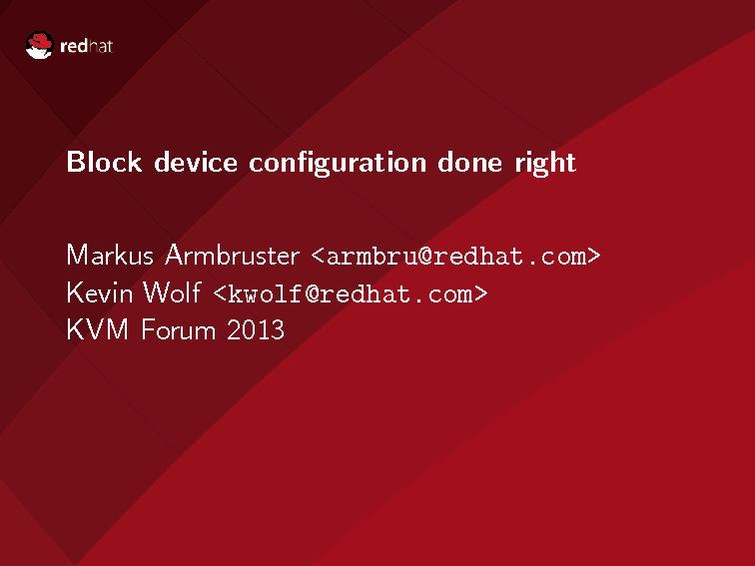 redhat

Block device configuration done right

Markus Armbruster <armbru@redhat.com>
Kevin Wolf <kwolf@redhat.com>
KVM Forum 2013